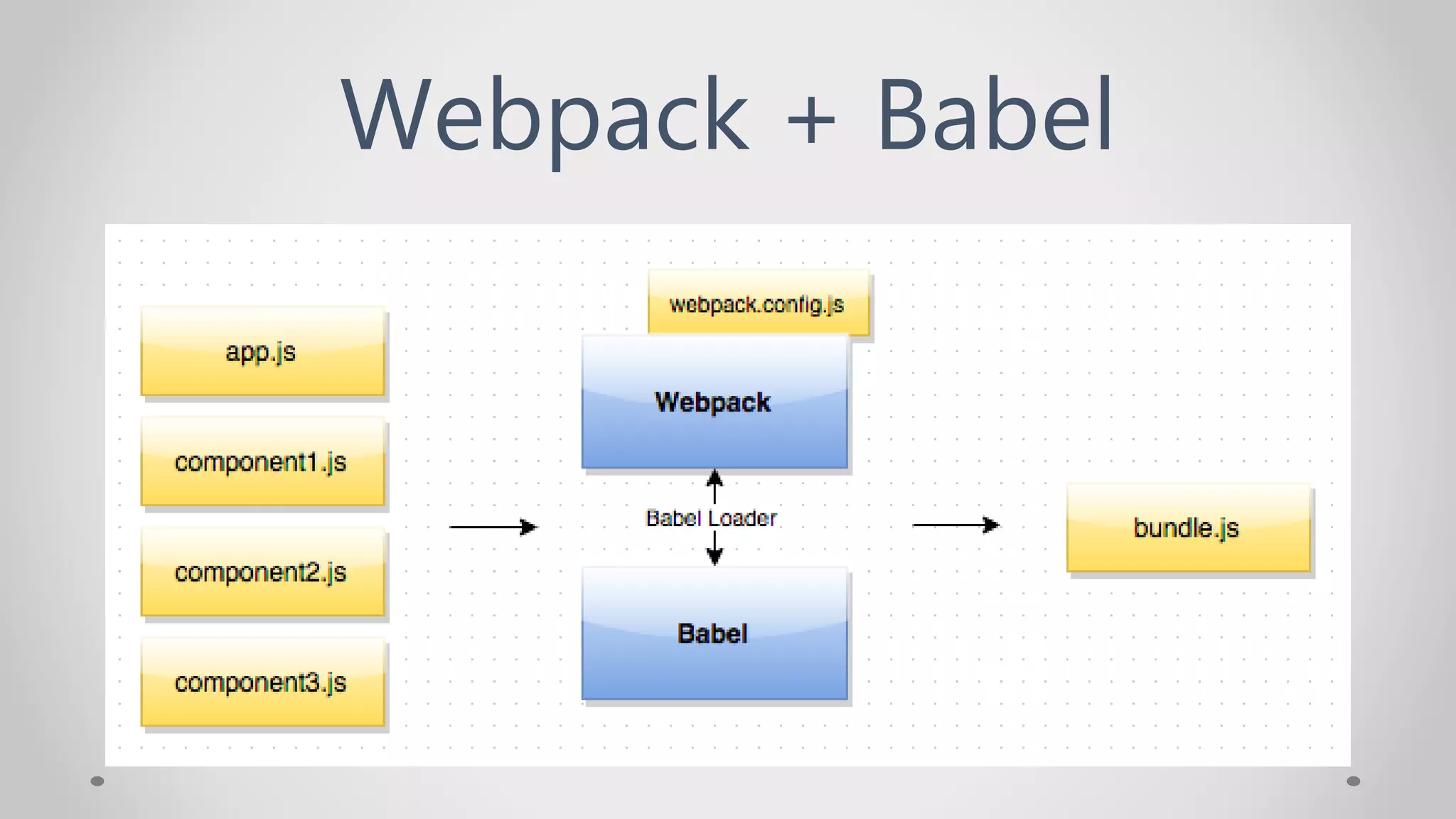 Webpack + Babel

app.js

component1.js

component2.js

component3.js

webpack.config.js

Webpack

Babel Loader

Babel

bundle.js